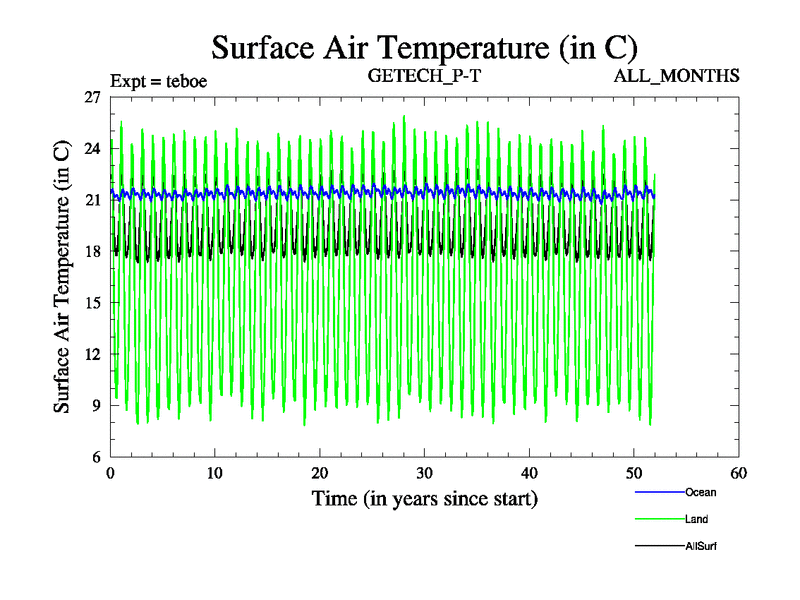 Surface Air Temperature (in C)

Expt = teboe

GETECH_P-T

ALL_MONTHS

Surface Air Temperature (in C)

27
24
21
18
15
12
9
6

0
10
20
30
40
50
60

Time (in years since start)

Ocean
Land
AllSurf